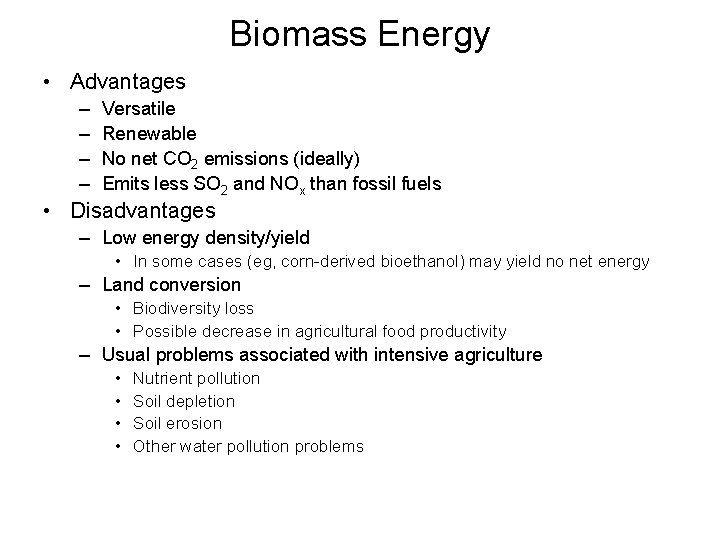 Biomass Energy

• Advantages
– Versatile
– Renewable
– No net $CO_2$ emissions (ideally)
– Emits less $SO_2$ and $NO_x$ than fossil fuels
• Disadvantages
– Low energy density/yield
• In some cases (eg, corn-derived bioethanol) may yield no net energy
– Land conversion
• Biodiversity loss
• Possible decrease in agricultural food productivity
– Usual problems associated with intensive agriculture
• Nutrient pollution
• Soil depletion
• Soil erosion
• Other water pollution problems